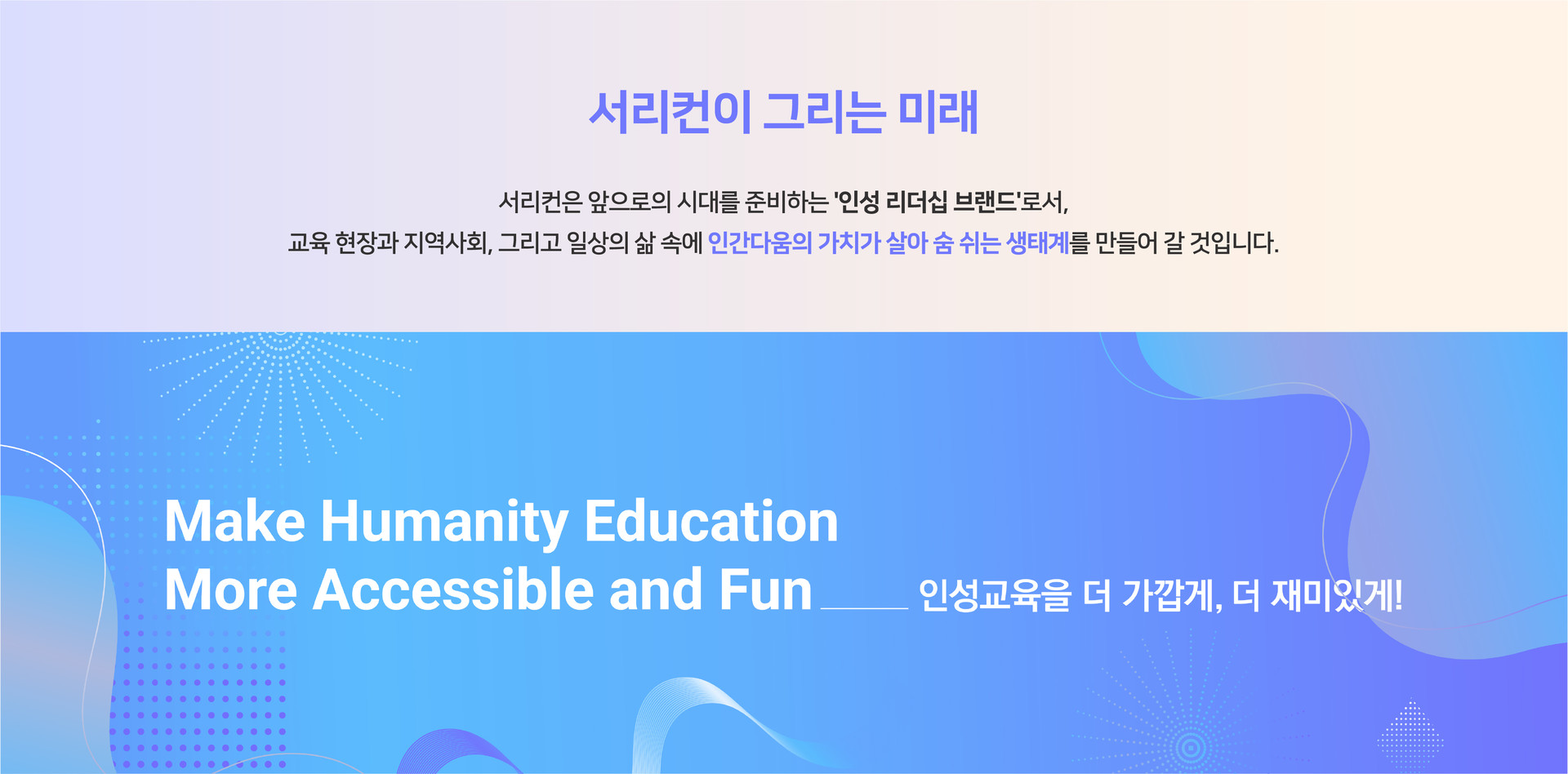 서리컨이 그리는 미래

서리컨은 앞으로의 시대를 준비하는 '인성 리더십 브랜드'로서, 교육 현장과 지역사회, 그리고 일상의 삶 속에 인간다움의 가치가 살아 숨 쉬는 생태계를 만들어 갈 것입니다.

Make Humanity Education More Accessible and Fun 인성교육을 더 가깝게, 더 재미있게!